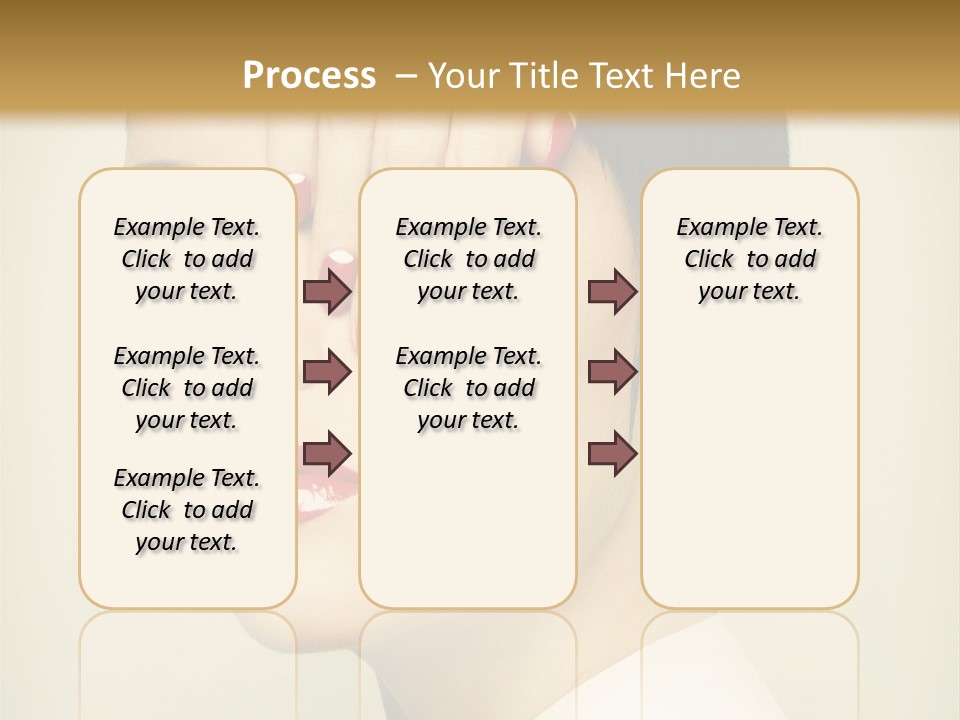 Process – Your Title Text Here

Example Text. Click to add your text.

Example Text. Click to add your text.

Example Text. Click to add your text.

Example Text. Click to add your text.

Example Text. Click to add your text.

Example Text. Click to add your text.